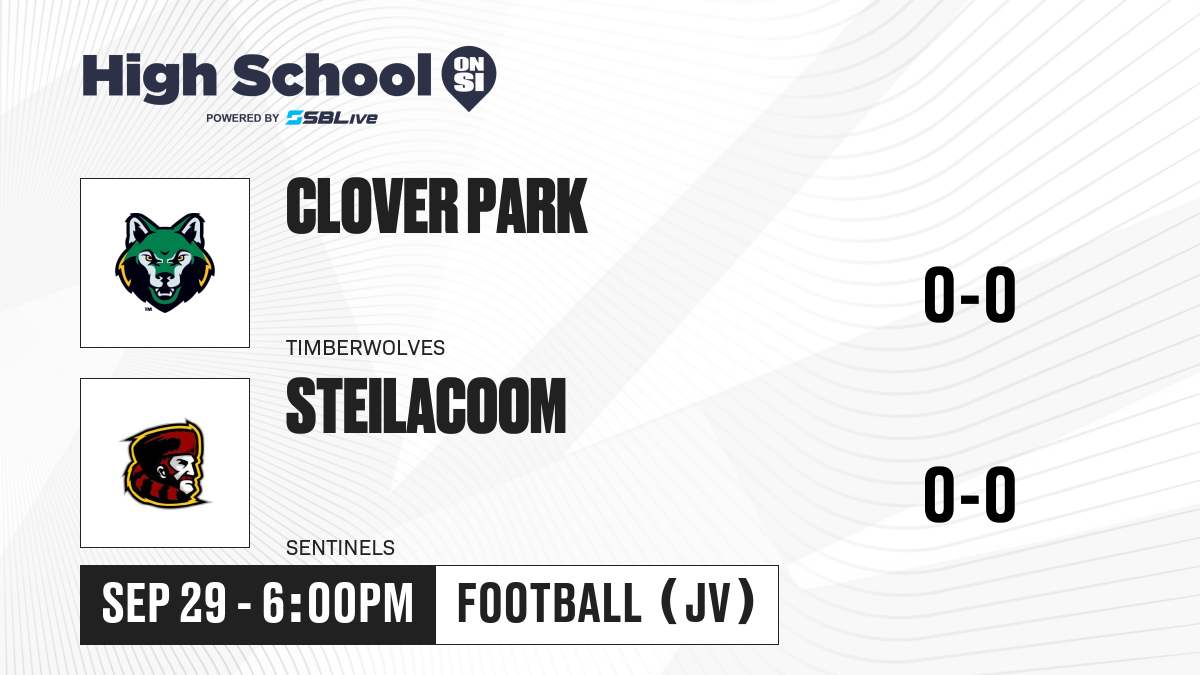 High School ON SI
POWERED BY SBLive

CLOVER PARK
TIMBERWOLVES
0-0

STEILACOOM
SENTINELS
0-0

SEP 29 - 6:00PM
FOOTBALL (JV)